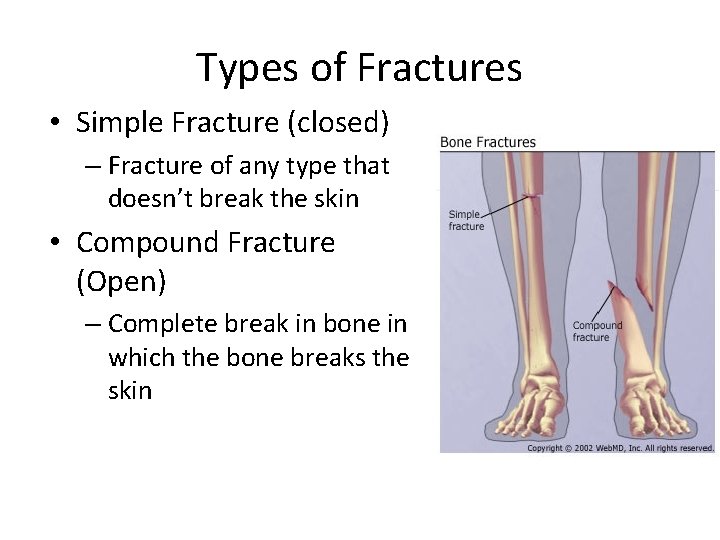 Types of Fractures

• Simple Fracture (closed)

– Fracture of any type that doesn't break the skin

• Compound Fracture (Open)

– Complete break in bone in which the bone breaks the skin

Bone Fractures

Simple fracture

Compound fracture

Copyright © 2002 WebMD, Inc. All rights reserved.